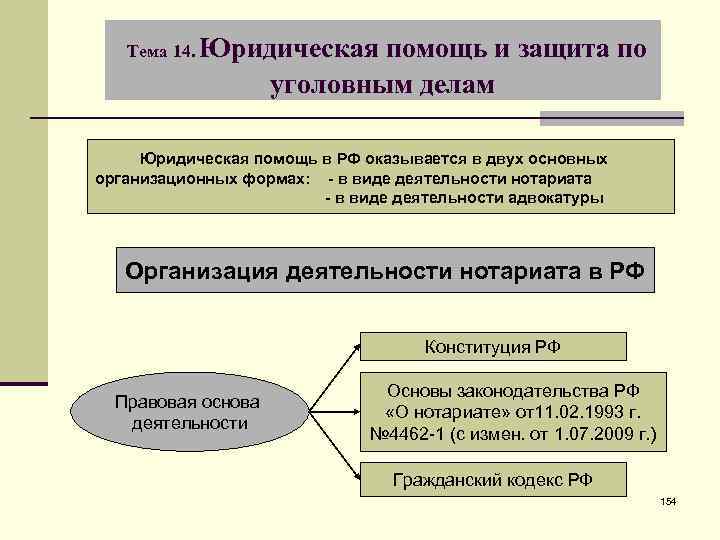 Тема 14. Юридическая помощь и защита по уголовным делам

Юридическая помощь в РФ оказывается в двух основных организационных формах: - в виде деятельности нотариата
- в виде деятельности адвокатуры

Организация деятельности нотариата в РФ

Правовая основа деятельности

Конституция РФ

Основы законодательства РФ «О нотариате» от11.02.1993 г. №4462-1 (с измен. от 1.07.2009 г.)

Гражданский кодекс РФ

154